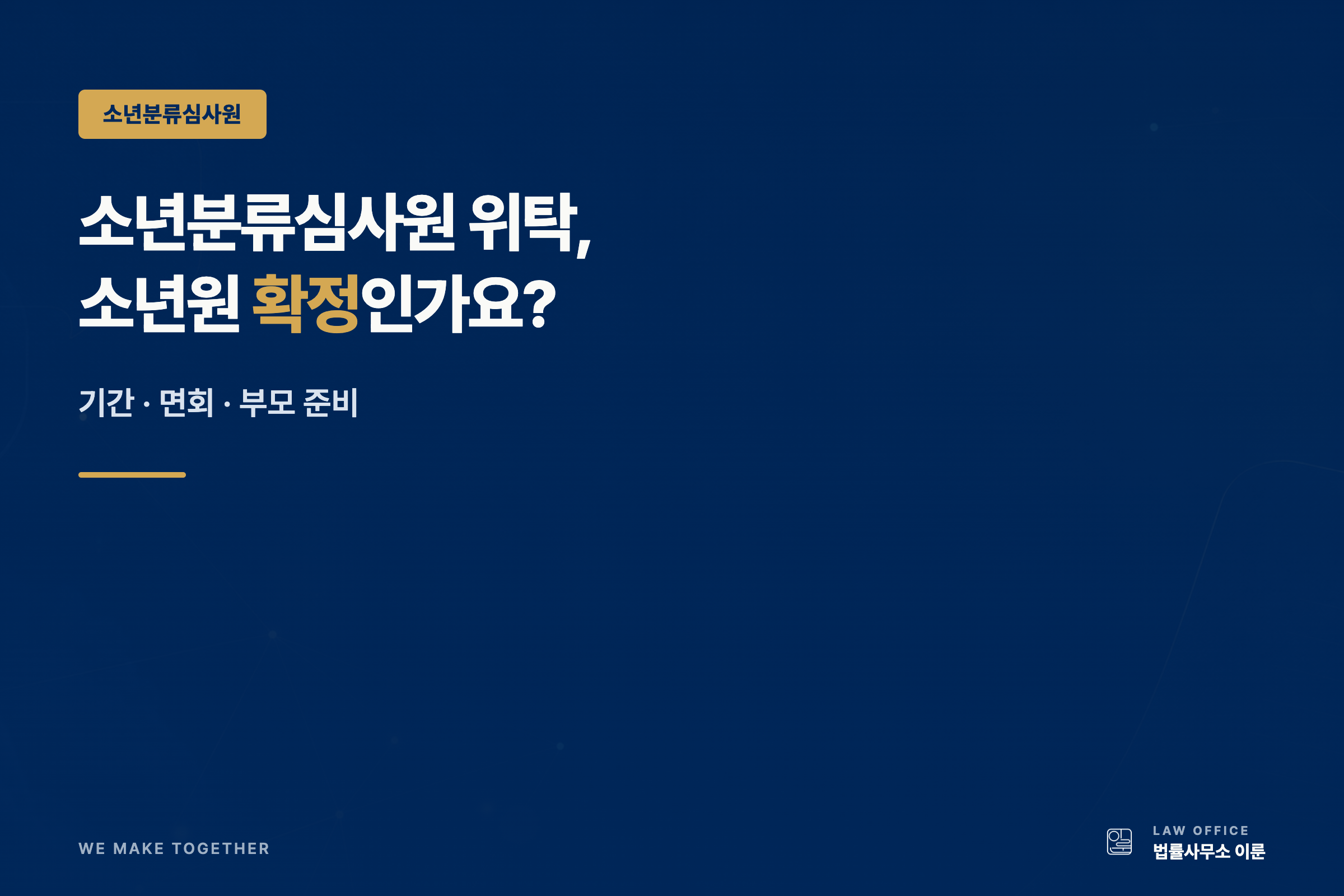 소년분류심사원

소년분류심사원 위탁,
소년원 확정인가요?

기간 · 면회 · 부모 준비

WE MAKE TOGETHER

LAW OFFICE
법률사무소 이룬